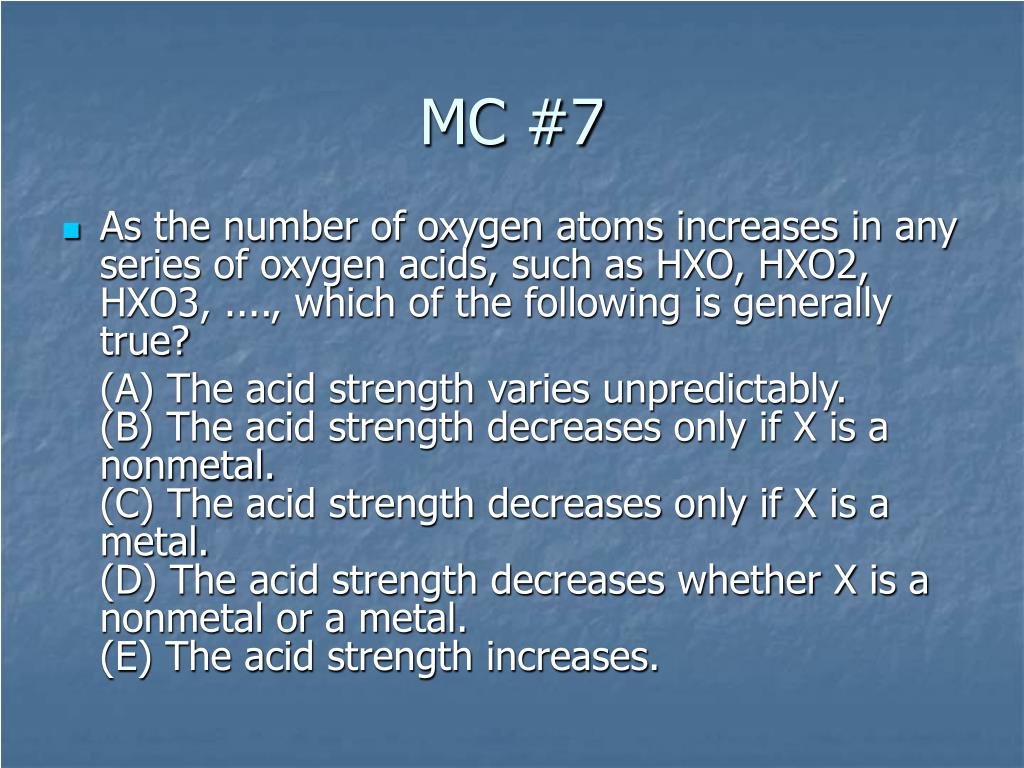 MC #7

As the number of oxygen atoms increases in any series of oxygen acids, such as HXO, HXO2, HXO3, ...., which of the following is generally true?

(A) The acid strength varies unpredictably.
(B) The acid strength decreases only if X is a nonmetal.
(C) The acid strength decreases only if X is a metal.
(D) The acid strength decreases whether X is a nonmetal or a metal.
(E) The acid strength increases.